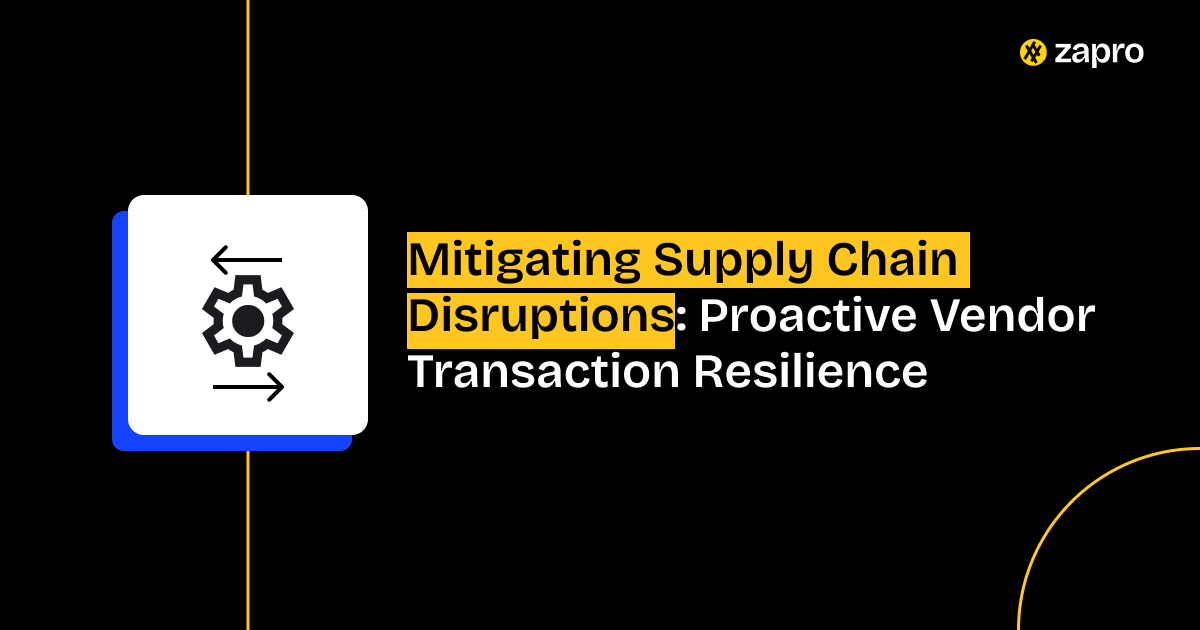 zapro

Mitigating Supply Chain Disruptions: Proactive Vendor Transaction Resilience